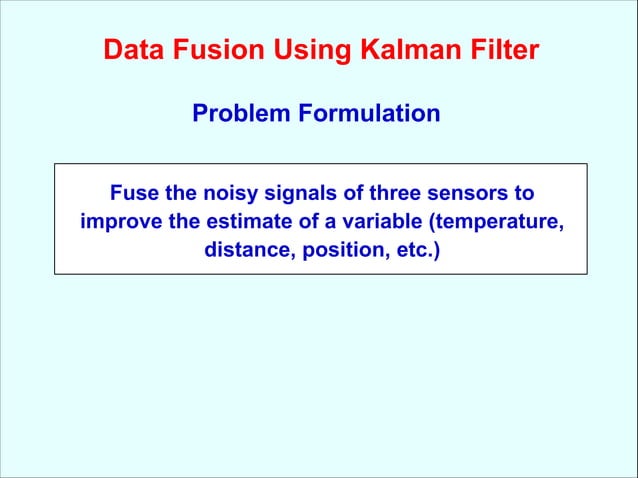 Data Fusion Using Kalman Filter

Problem Formulation

Fuse the noisy signals of three sensors to improve the estimate of a variable (temperature, distance, position, etc.)